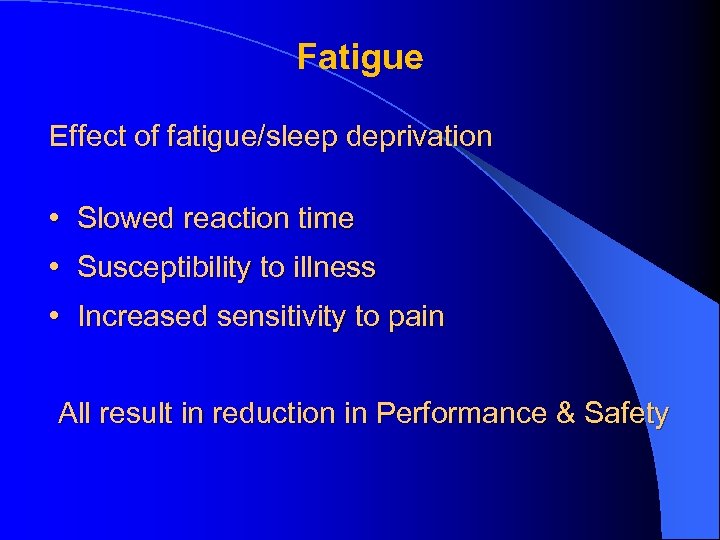 Fatigue

Effect of fatigue/sleep deprivation

• Slowed reaction time
• Susceptibility to illness
• Increased sensitivity to pain

All result in reduction in Performance & Safety